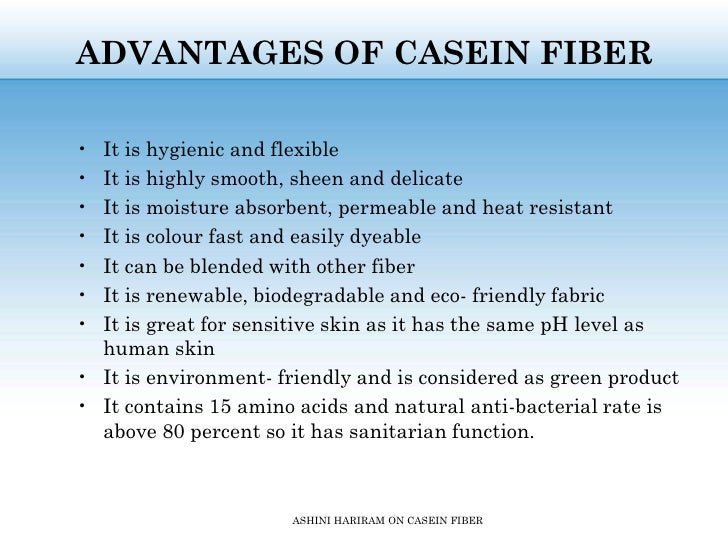 ADVANTAGES OF CASEIN FIBER

• It is hygienic and flexible
• It is highly smooth, sheen and delicate
• It is moisture absorbent, permeable and heat resistant
• It is colour fast and easily dyeable
• It can be blended with other fiber
• It is renewable, biodegradable and eco- friendly fabric
• It is great for sensitive skin as it has the same pH level as human skin
• It is environment- friendly and is considered as green product
• It contains 15 amino acids and natural anti-bacterial rate is above 80 percent so it has sanitarian function.

ASHINI HARIRAM ON CASEIN FIBER